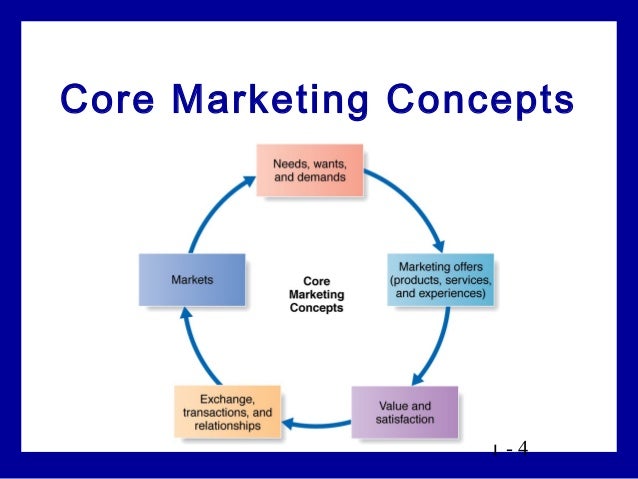 Core Marketing Concepts

Needs, wants, and demands

Marketing offers (products, services, and experiences)

Value and satisfaction

Exchange, transactions, and relationships

Markets

Core Marketing Concepts

1 - 4